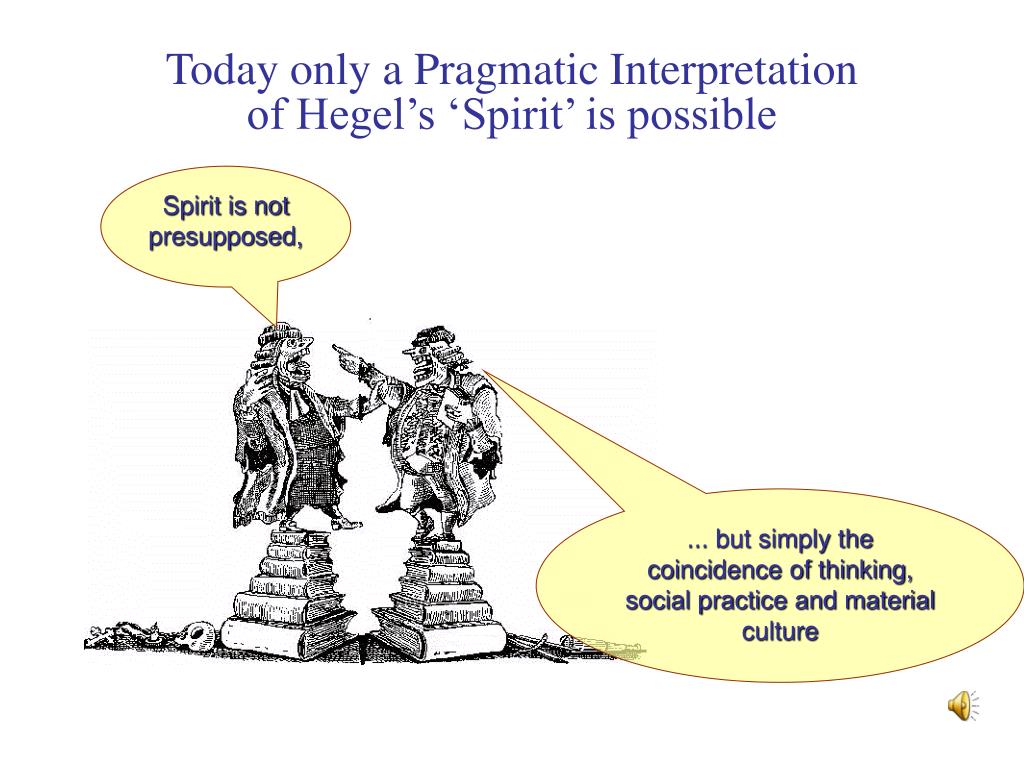 Today only a Pragmatic Interpretation of Hegel’s ‘Spirit’ is possible

Spirit is not presupposed,

... but simply the coincidence of thinking, social practice and material culture